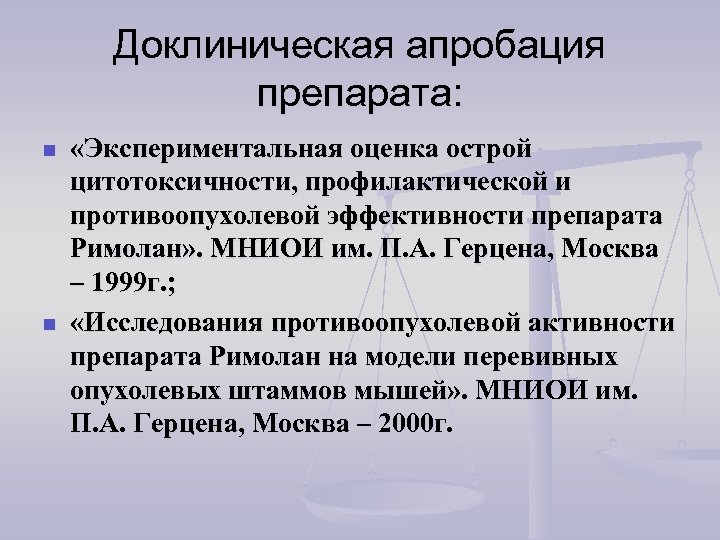 Доклиническая апробация препарата:

«Экспериментальная оценка острой цитотоксичности, профилактической и противоопухолевой эффективности препарата Римолан». МНИОИ им. П.А. Герцена, Москва – 1999г.;

«Исследования противоопухолевой активности препарата Римолан на модели перевивных опухолевых штаммов мышей». МНИОИ им. П.А. Герцена, Москва – 2000г.